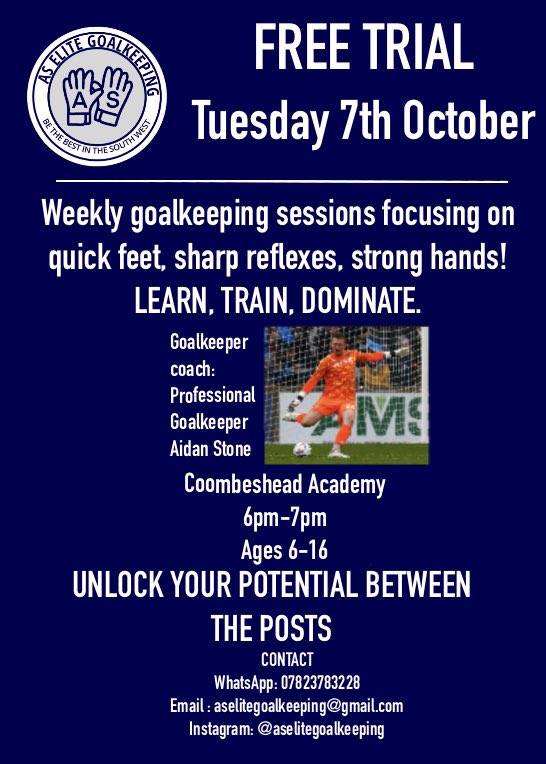 AS ELITE GOALKEEPING
A S
BE THE BEST IN THE SOUTH WEST

FREE TRIAL
Tuesday 7th October

Weekly goalkeeping sessions focusing on quick feet, sharp reflexes, strong hands!
LEARN, TRAIN, DOMINATE.

Goalkeeper coach: Professional Goalkeeper Aidan Stone

AMS

Coombeshead Academy
6pm-7pm
Ages 6-16

UNLOCK YOUR POTENTIAL BETWEEN THE POSTS

CONTACT
WhatsApp: 07823783228
Email : aselitegoalkeeping@gmail.com
Instagram: @aselitegoalkeeping